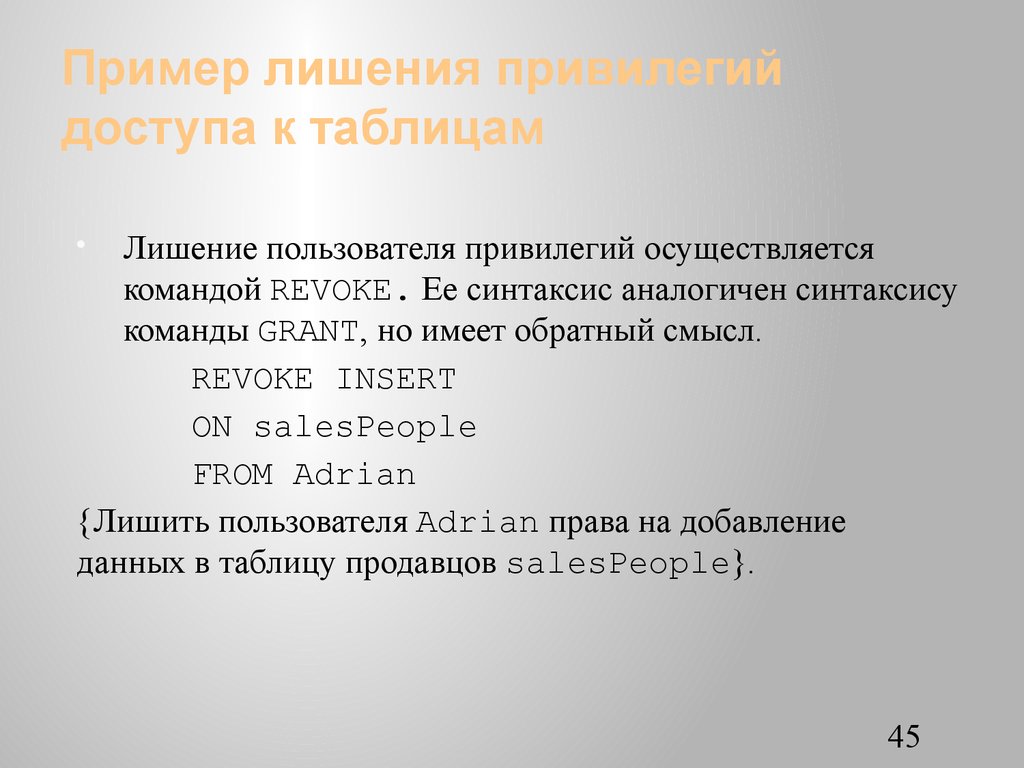 Пример лишения привилегий доступа к таблицам

• Лишение пользователя привилегий осуществляется командой REVOKE. Ее синтаксис аналогичен синтаксису команды GRANT, но имеет обратный смысл.

REVOKE INSERT
ON salesPeople
FROM Adrian

{Лишить пользователя Adrian права на добавление данных в таблицу продавцов salesPeople}.

45